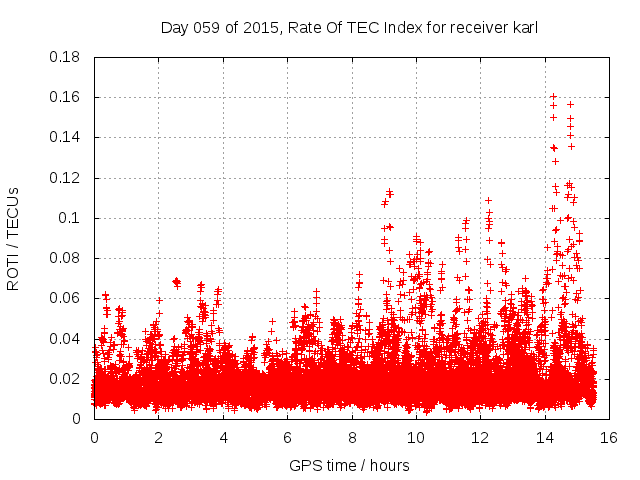 Day 059 of 2015, Rate Of TEC Index for receiver karl

ROTI / TECUs

0.18
0.16
0.14
0.12
0.1
0.08
0.06
0.04
0.02
0

0
2
4
6
8
10
12
14
16

GPS time / hours